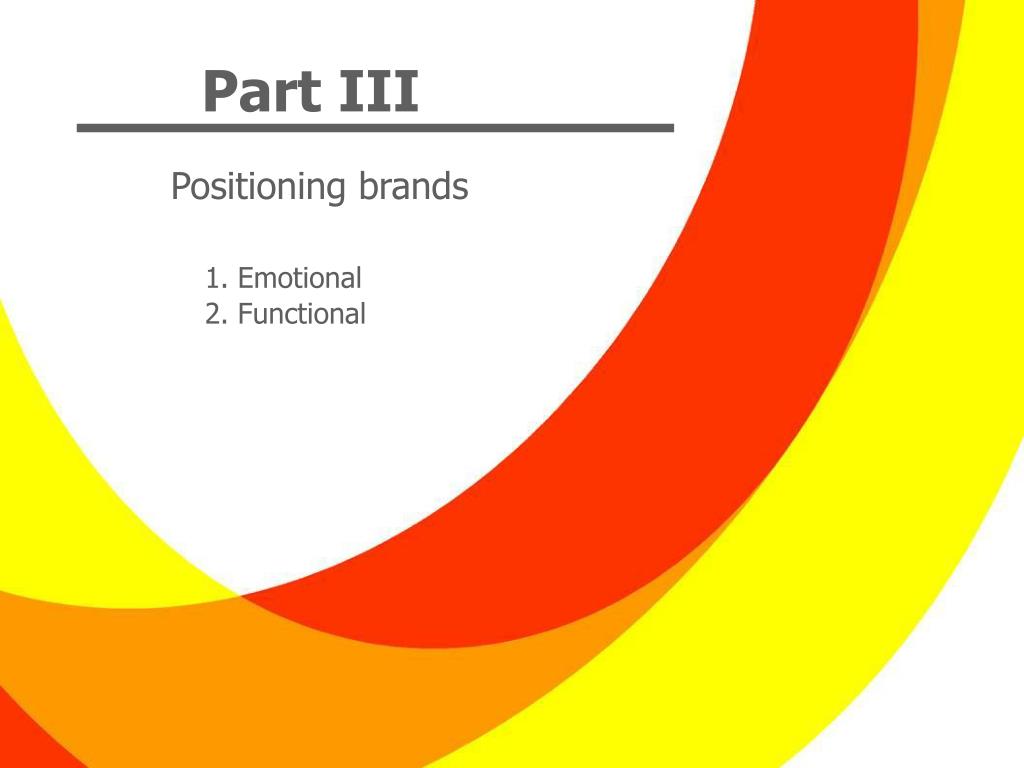 Part III

Positioning brands

1. Emotional
2. Functional